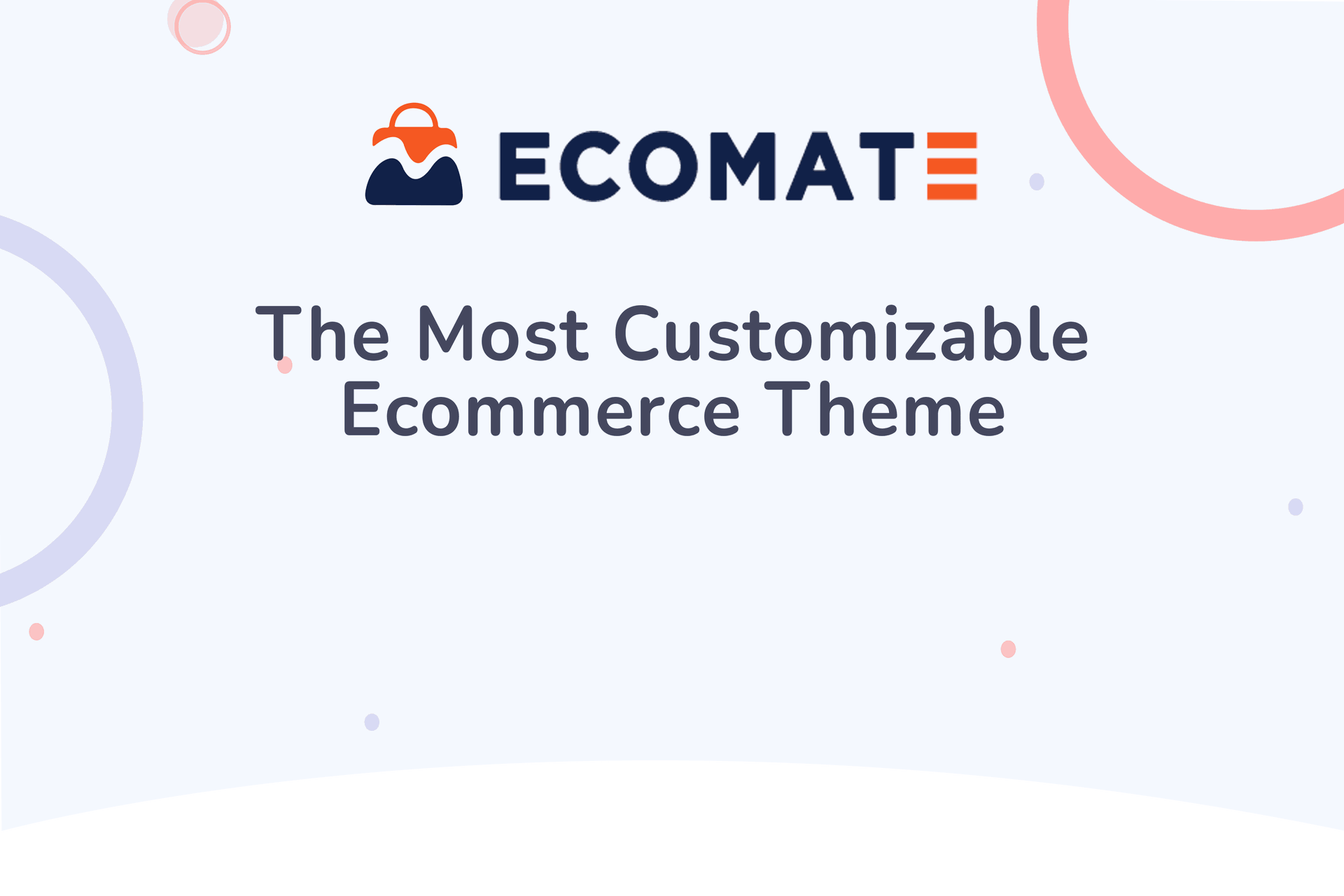 ECOMATE

The Most Customizable Ecommerce Theme